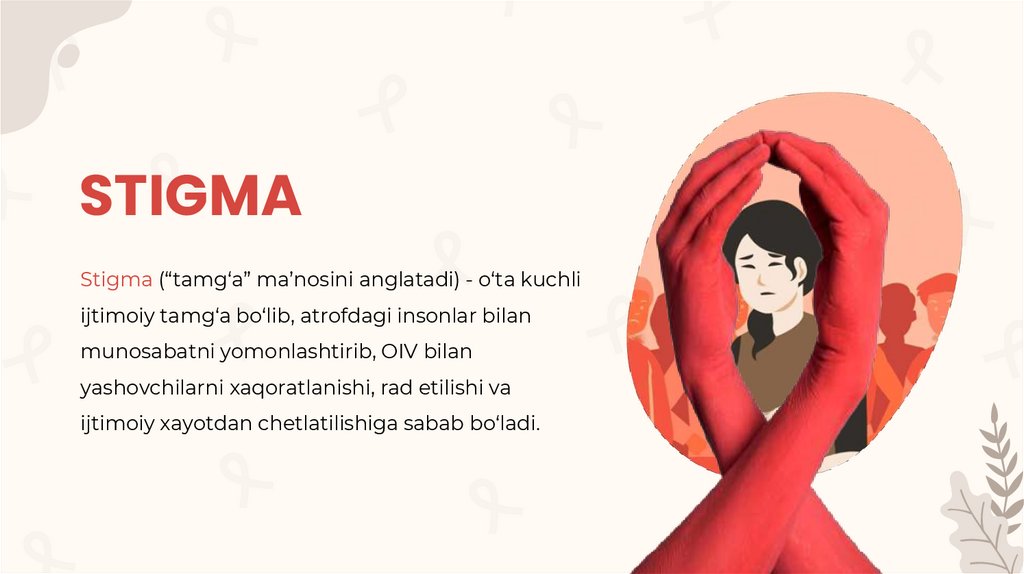 STIGMA

Stigma (“tamg‘a” ma’nosini anglatadi) - o‘ta kuchli ijtimoiy tamg‘a bo‘lib, atrofdagi insonlar bilan munosabatni yomonlashtirib, OIV bilan yashovchilarni xaqoratlanishi, rad etilishi va ijtimoiy xayotdan chetlatilishiga sabab bo‘ladi.